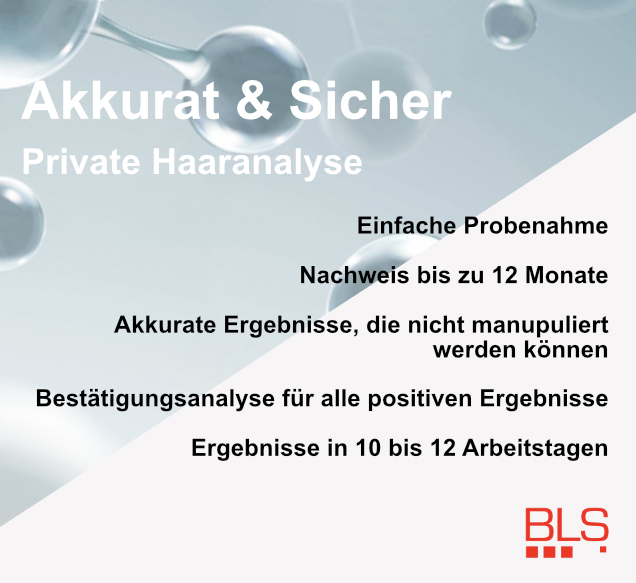 Akkurat & Sicher
Private Haaranalyse

Einfache Probenahme

Nachweis bis zu 12 Monate

Akkurate Ergebnisse, die nicht manupuliert werden können

Bestätigungsanalyse für alle positiven Ergebnisse

Ergebnisse in 10 bis 12 Arbeitstagen

BLS